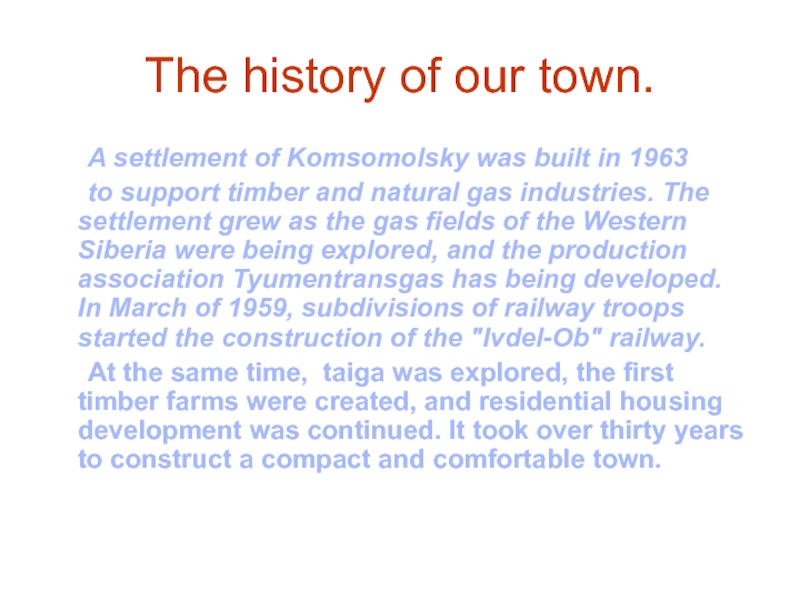 The history of our town.

A settlement of Komsomolsky was built in 1963 to support timber and natural gas industries. The settlement grew as the gas fields of the Western Siberia were being explored, and the production association Tyumentransgas has being developed. In March of 1959, subdivisions of railway troops started the construction of the "Ivdel-Ob" railway.

At the same time, taiga was explored, the first timber farms were created, and residential housing development was continued. It took over thirty years to construct a compact and comfortable town.